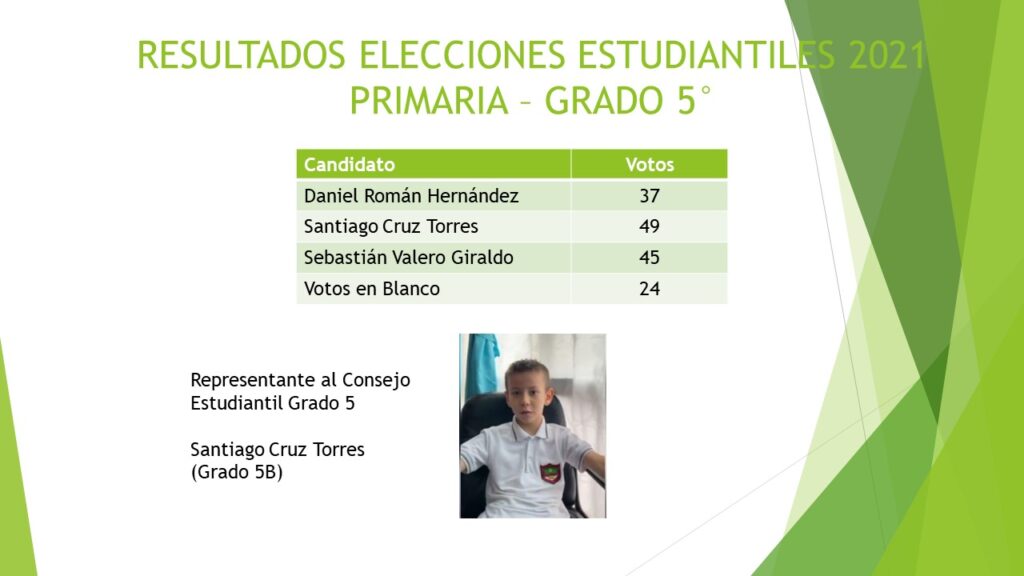 RESULTADOS ELECCIONES ESTUDIANTILES 2021
PRIMARIA – GRADO 5°

| Candidato | Votos |
|---|---|
| Daniel Román Hernández | 37 |
| Santiago Cruz Torres | 49 |
| Sebastián Valero Giraldo | 45 |
| Votos en Blanco | 24 |

Representante al Consejo Estudiantil Grado 5

Santiago Cruz Torres (Grado 5B)